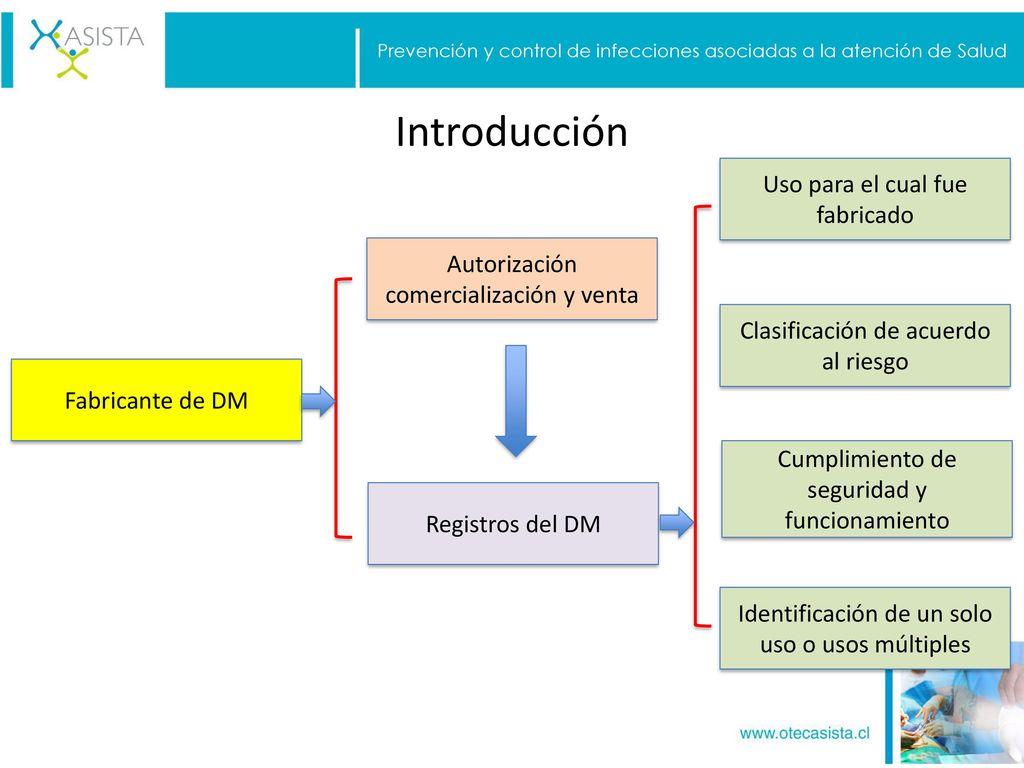 ASISTA

Prevención y control de infecciones asociadas a la atención de Salud

Introducción

Fabricante de DM

Autorización comercialización y venta

Registros del DM

Uso para el cual fue fabricado

Clasificación de acuerdo al riesgo

Cumplimiento de seguridad y funcionamiento

Identificación de un solo uso o usos múltiples

www.otecasista.cl